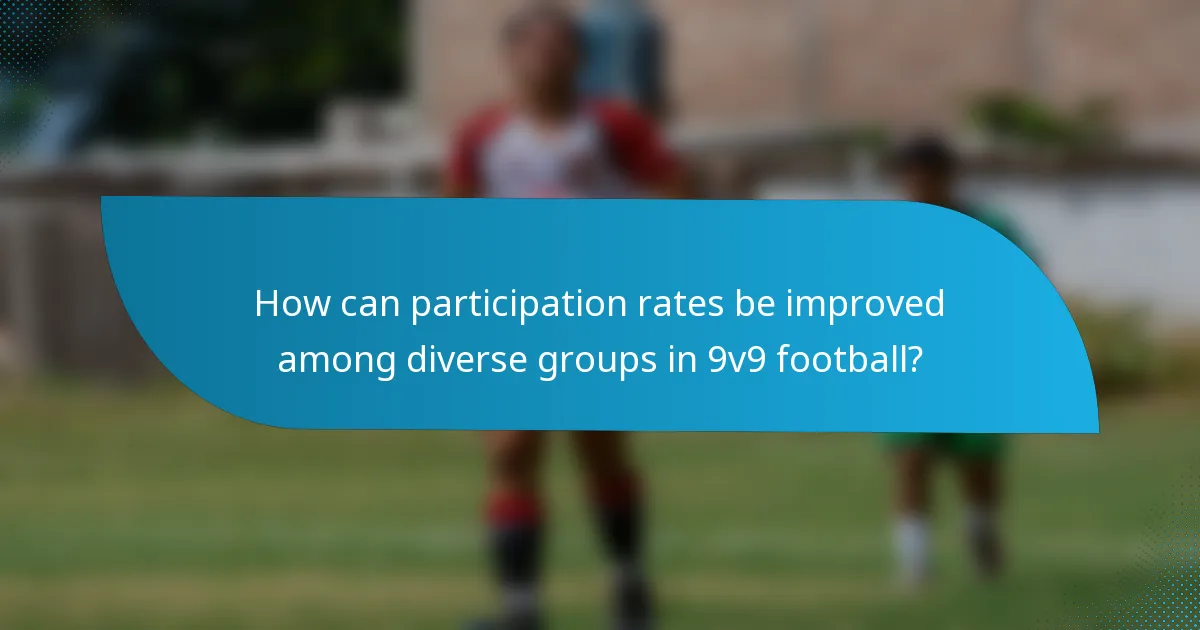 How can participation rates be improved among diverse groups in 9v9 football?